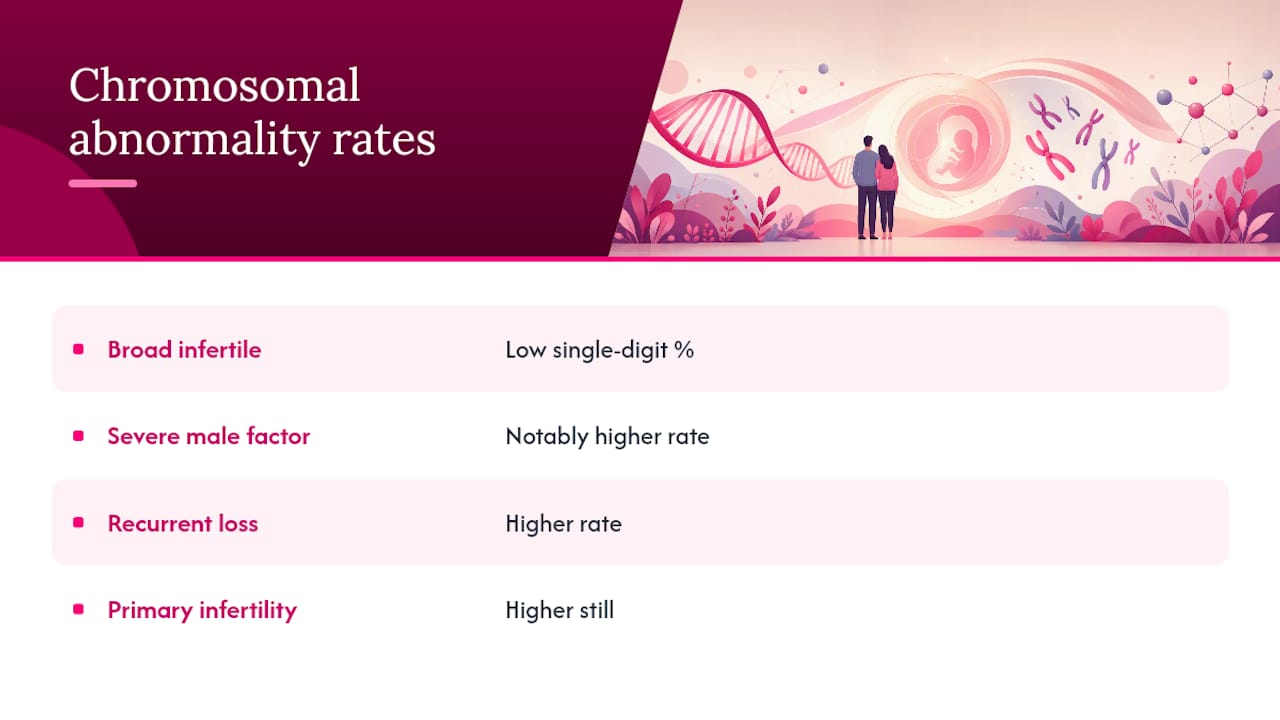 Chromosomal abnormality rates

| | |
|---|---|
| Broad infertile | Low single-digit % |
| Severe male factor | Notably higher rate |
| Recurrent loss | Higher rate |
| Primary infertility | Higher still |